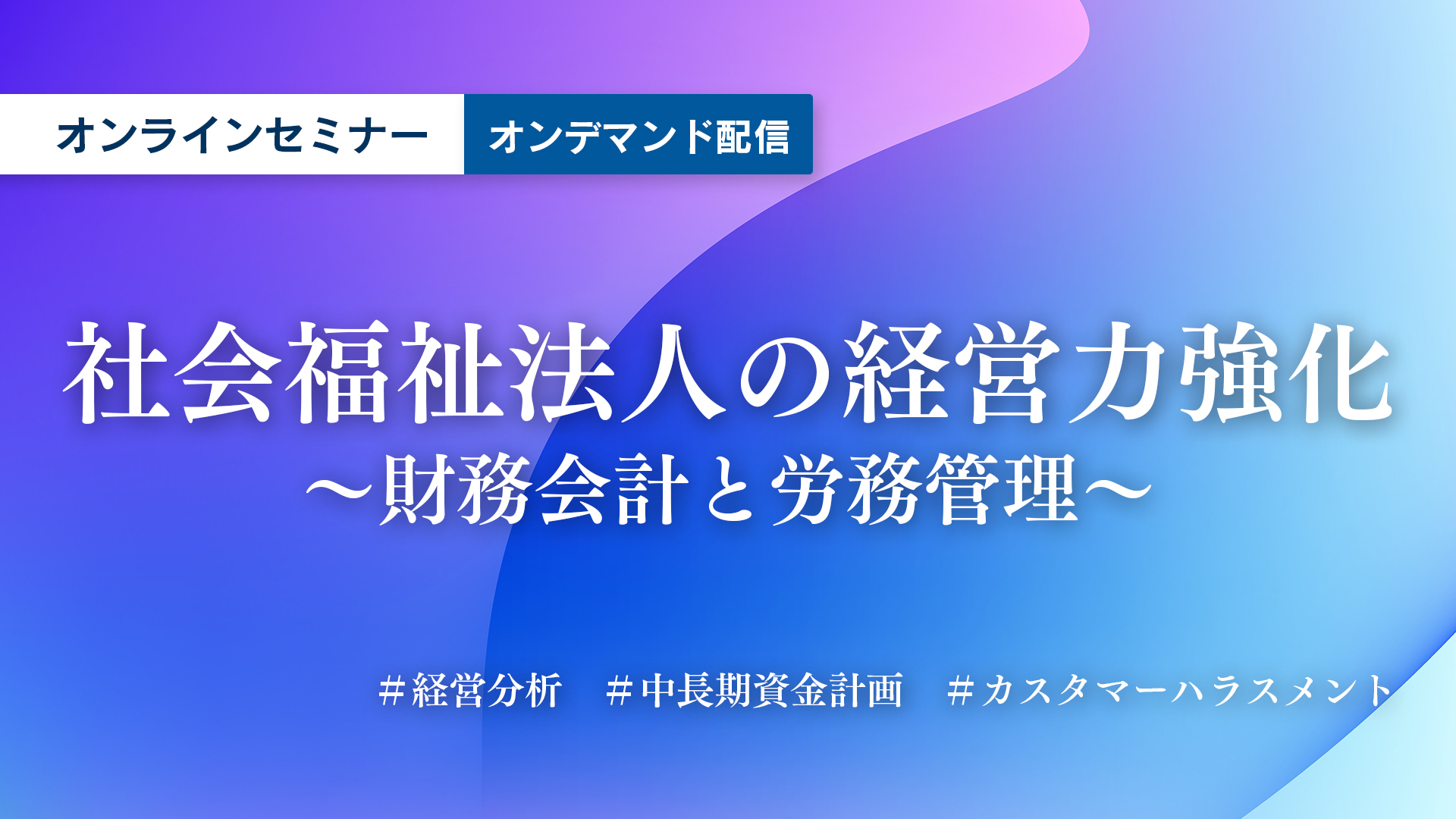 オンラインセミナー　オンデマンド配信

社会福祉法人の経営力強化
～財務会計と労務管理～

＃経営分析　＃中長期資金計画　＃カスタマーハラスメント